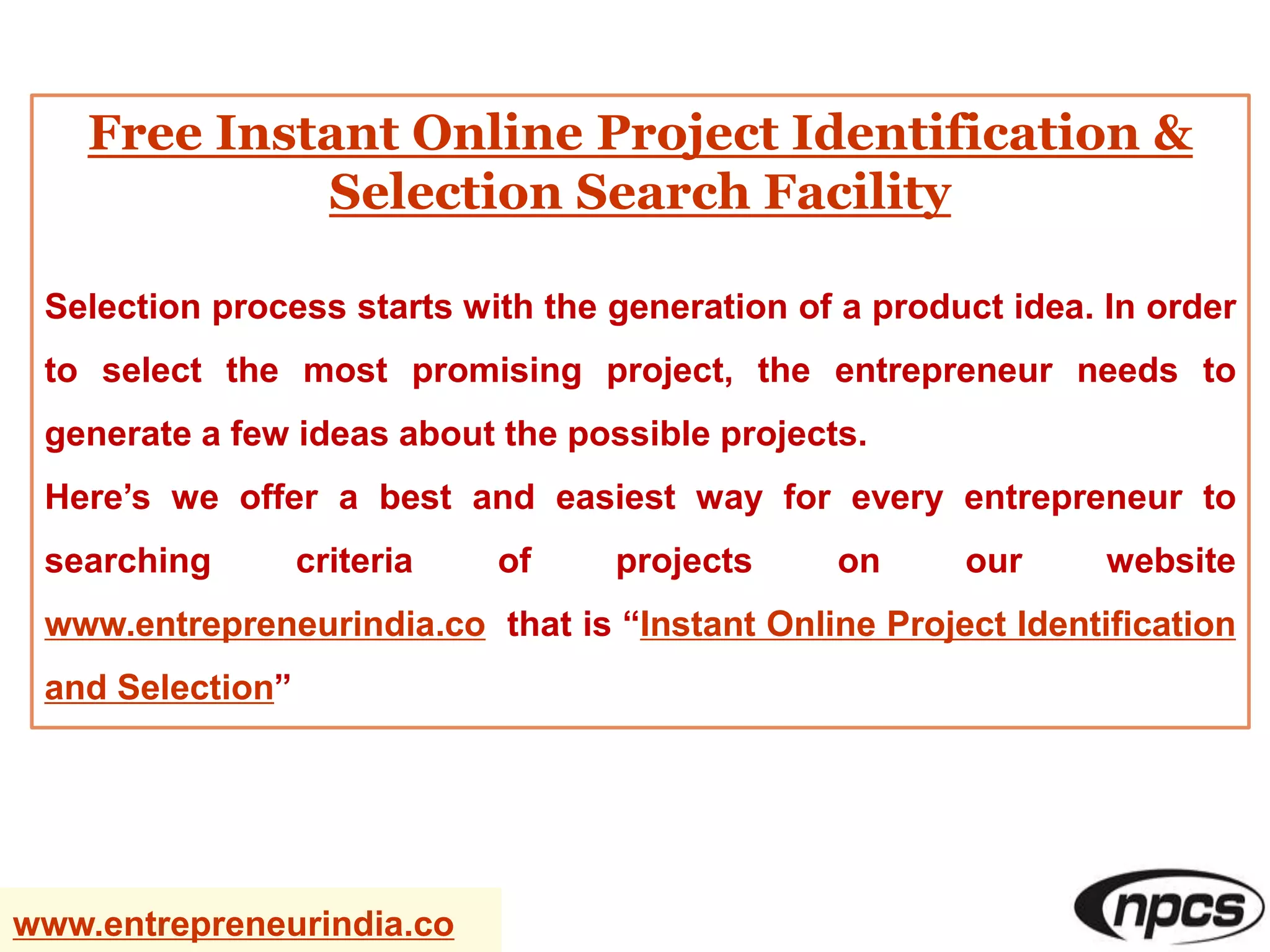 Free Instant Online Project Identification & Selection Search Facility

Selection process starts with the generation of a product idea. In order to select the most promising project, the entrepreneur needs to generate a few ideas about the possible projects.

Here’s we offer a best and easiest way for every entrepreneur to searching criteria of projects on our website www.entrepreneurindia.co that is “Instant Online Project Identification and Selection”

www.entrepreneurindia.co

npcs